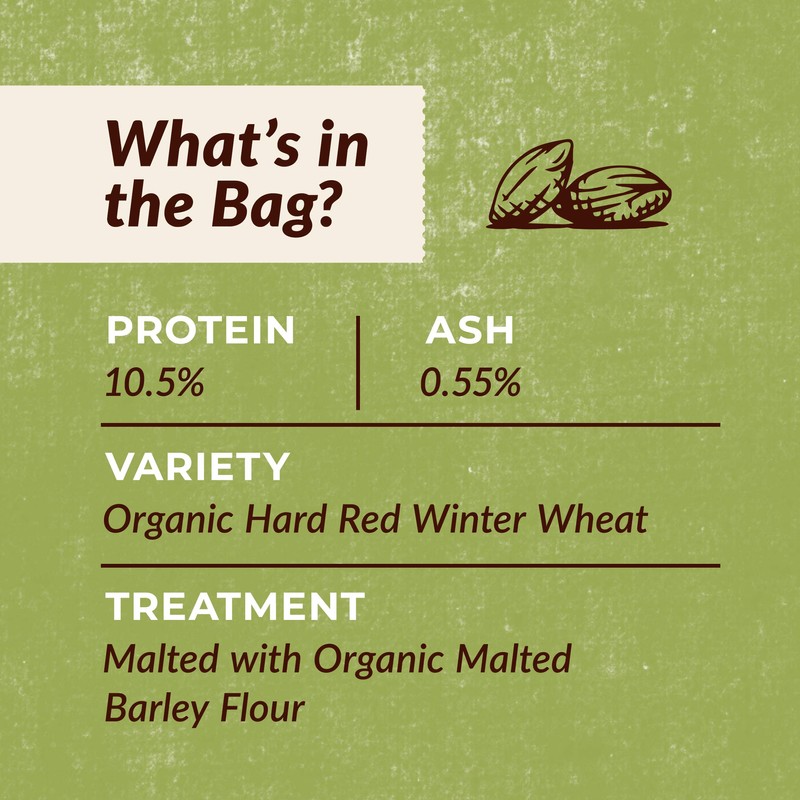 What's in the Bag?

PROTEIN
10.5%

ASH
0.55%

VARIETY
Organic Hard Red Winter Wheat

TREATMENT
Malted with Organic Malted Barley Flour